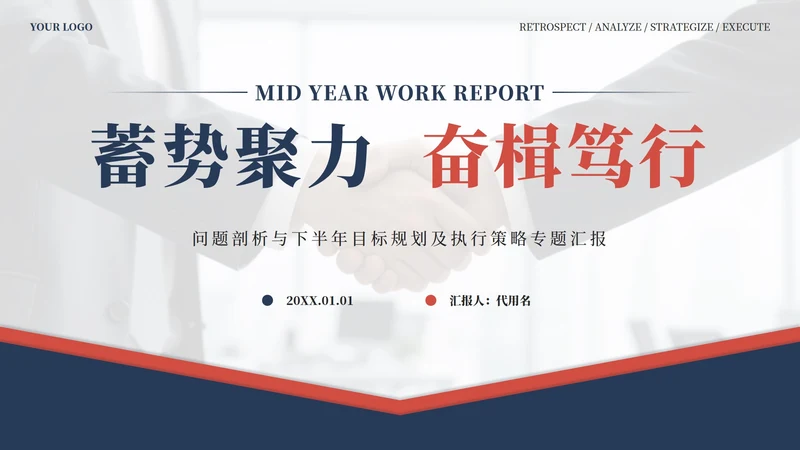 YOUR LOGO

RETROSPECT / ANALYZE / STRATEGIZE / EXECUTE

MID YEAR WORK REPORT

蓄势聚力 奋楫笃行

问题剖析与下半年目标规划及执行策略专题汇报

20XX.01.01

汇报人：代用名